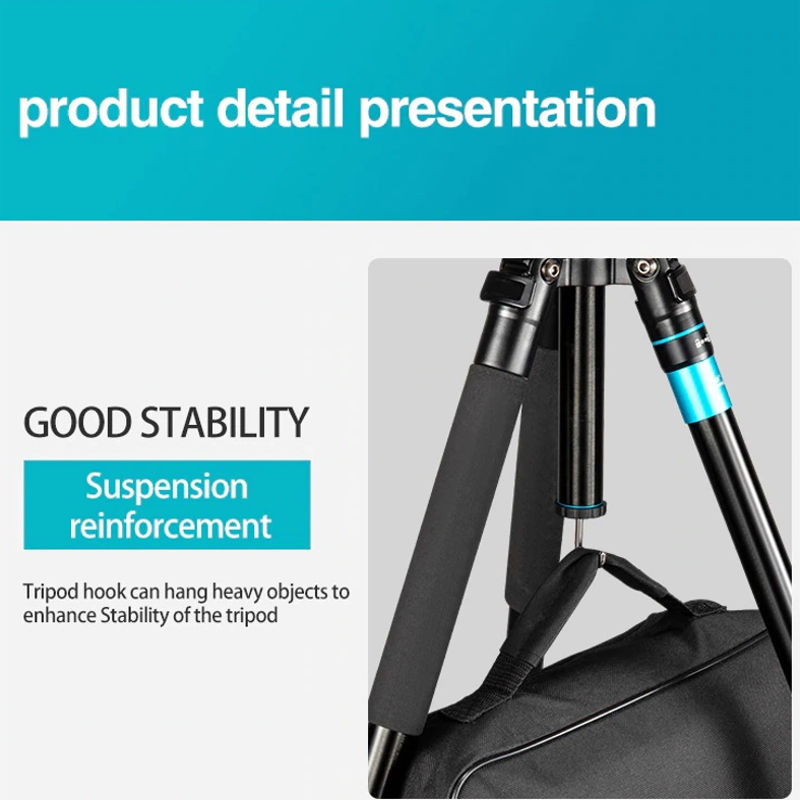 product detail presentation

GOOD STABILITY

Suspension reinforcement

Tripod hook can hang heavy objects to enhance Stability of the tripod